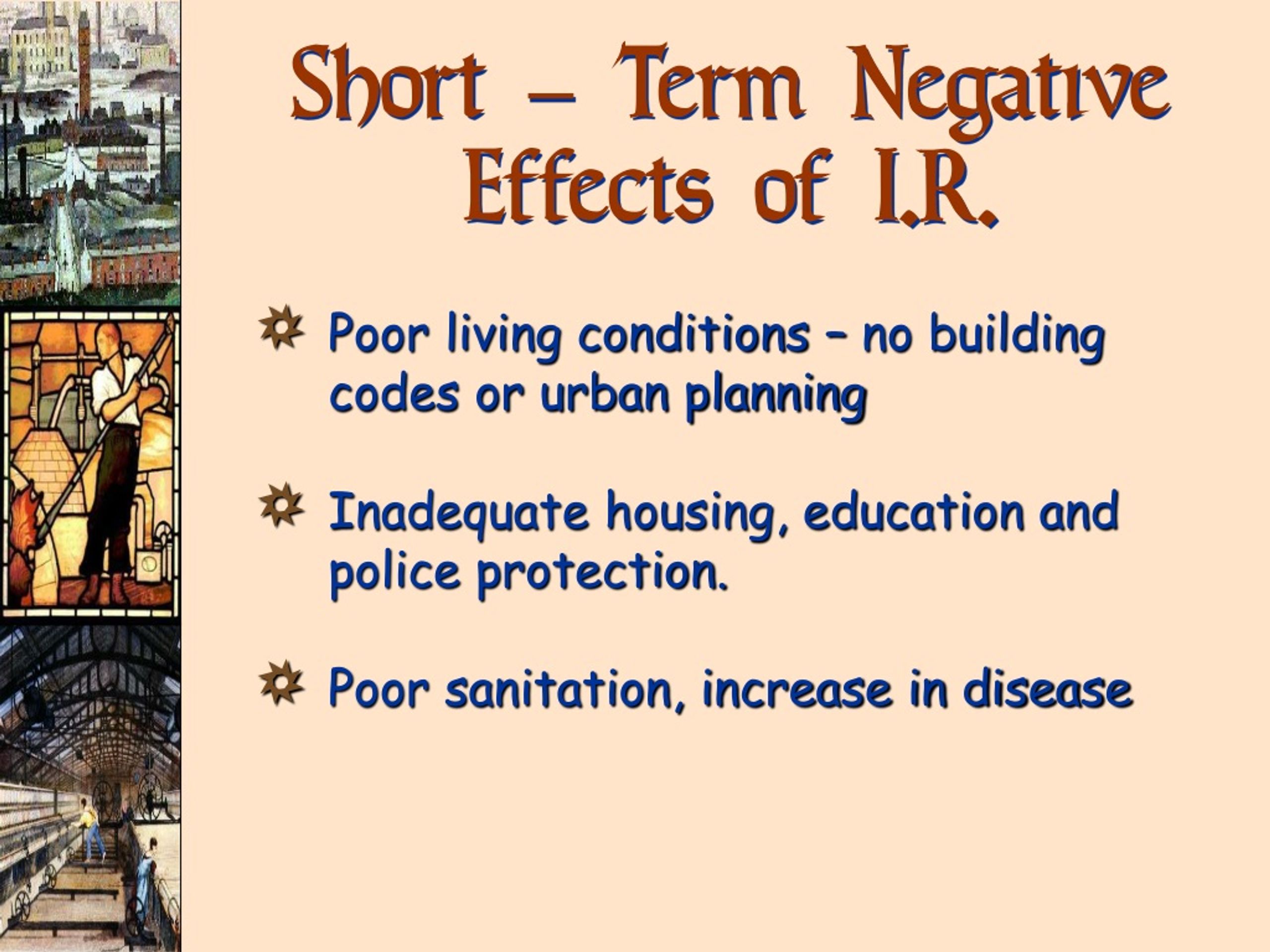 Short – Term Negative Effects of I.R.

Poor living conditions – no building codes or urban planning

Inadequate housing, education and police protection.

Poor sanitation, increase in disease